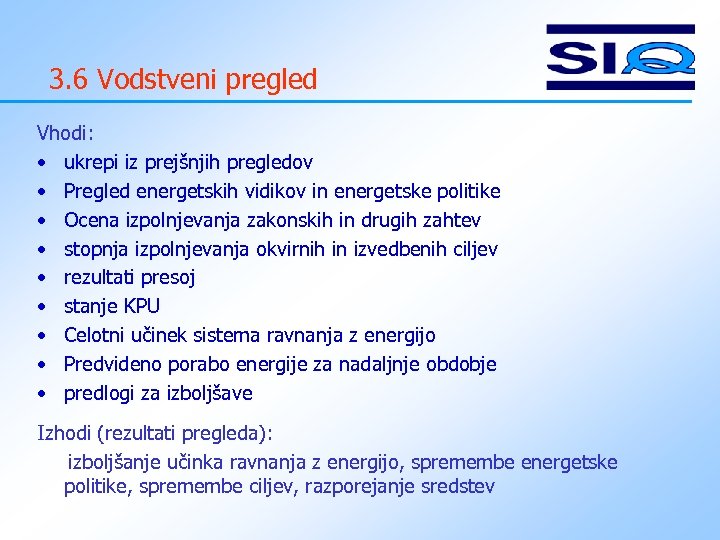 SIQ

3.6 Vodstveni pregled

Vhodi:
• ukrepi iz prejšnjih pregledov
• Pregled energetskih vidikov in energetske politike
• Ocena izpolnjevanja zakonskih in drugih zahtev
• stopnja izpolnjevanja okvirnih in izvedbenih ciljev
• rezultati presoj
• stanje KPU
• Celotni učinek sistema ravnanja z energijo
• Predvideno porabo energije za nadaljnje obdobje
• predlogi za izboljšave

Izhodi (rezultati pregleda):
izboljšanje učinka ravnanja z energijo, spremembe energetske politike, spremembe ciljev, razporejanje sredstev